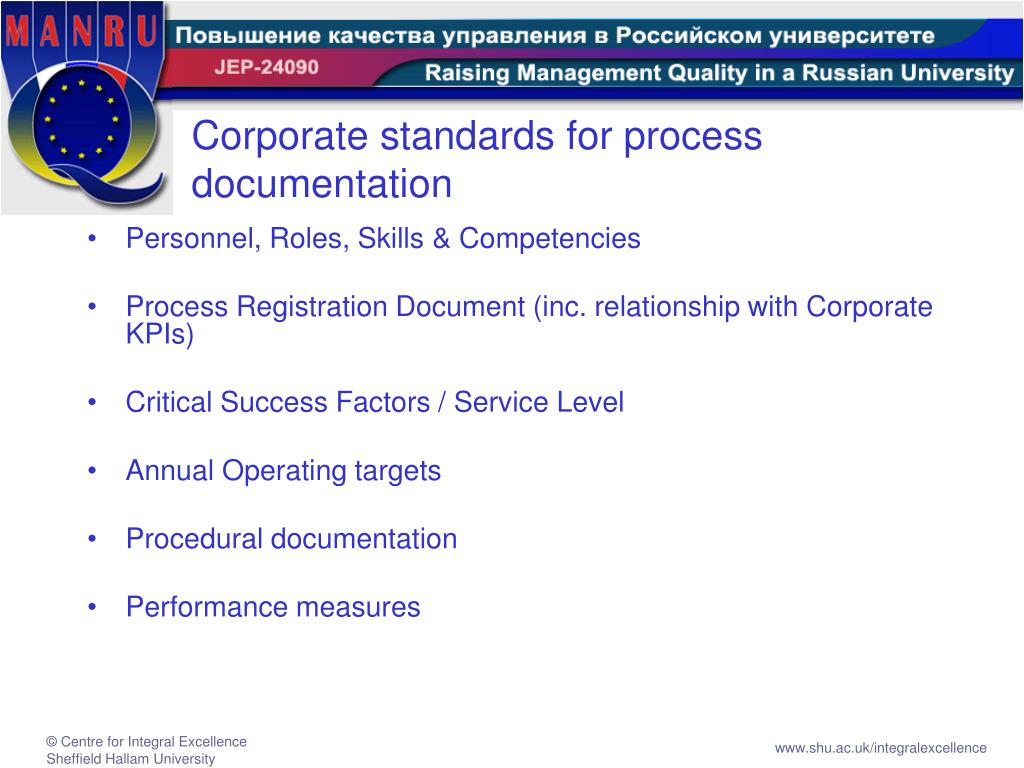 MANRU

Повышение качества управления в Российском университете

JEP-24090

Raising Management Quality in a Russian University

Corporate standards for process documentation

• Personnel, Roles, Skills & Competencies

• Process Registration Document (inc. relationship with Corporate KPIs)

• Critical Success Factors / Service Level

• Annual Operating targets

• Procedural documentation

• Performance measures

© Centre for Integral Excellence
Sheffield Hallam University

www.shu.ac.uk/integralexcellence